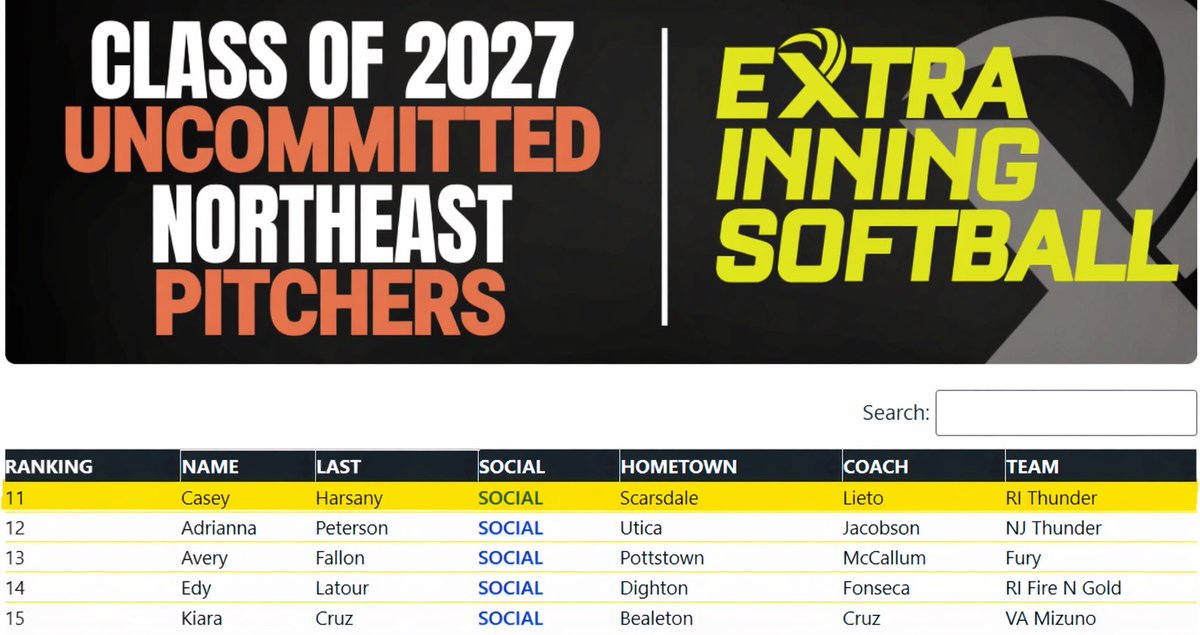 CLASS OF 2027
UNCOMMITTED
NORTHEAST
PITCHERS

EXTRA
INNING
SOFTBALL

Search:

| RANKING | NAME | LAST | SOCIAL | HOMETOWN | COACH | TEAM |
|---|---|---|---|---|---|---|
| 11 | Casey | Harsany | SOCIAL | Scarsdale | Lieto | RI Thunder |
| 12 | Adrianna | Peterson | SOCIAL | Utica | Jacobson | NJ Thunder |
| 13 | Avery | Fallon | SOCIAL | Pottstown | McCallum | Fury |
| 14 | Edy | Latour | SOCIAL | Dighton | Fonseca | RI Fire N Gold |
| 15 | Kiara | Cruz | SOCIAL | Bealeton | Cruz | VA Mizuno |